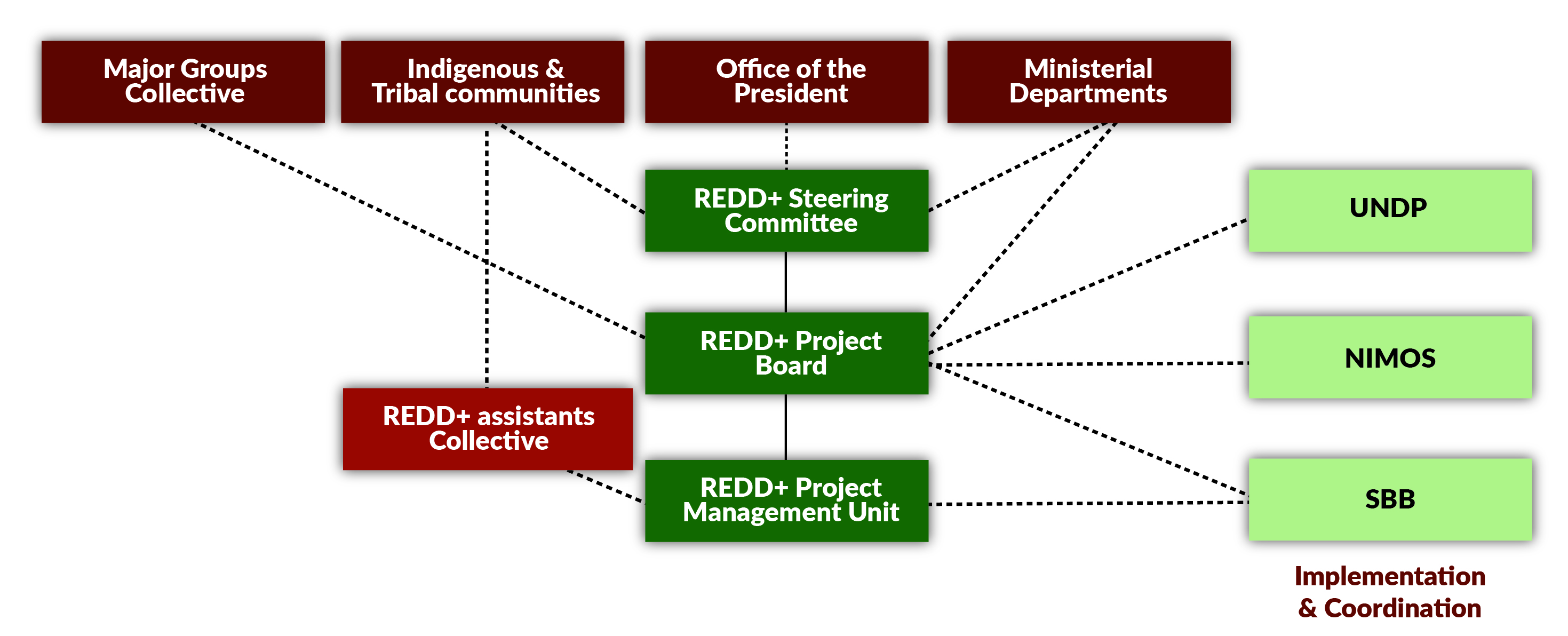 Major Groups Collective

Indigenous & Tribal communities

Office of the President

Ministerial Departments

REDD+ Steering Committee

UNDP

REDD+ Project Board

NIMOS

REDD+ assistants Collective

REDD+ Project Management Unit

SBB

Implementation & Coordination